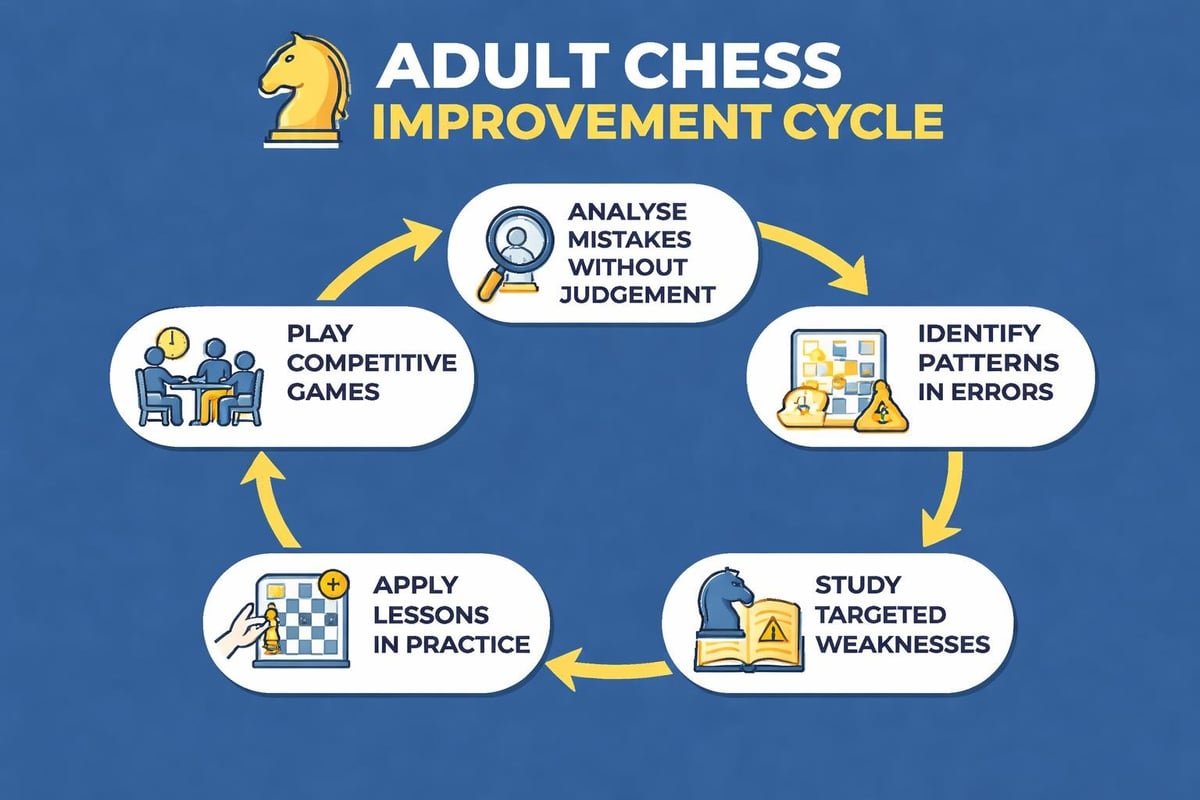 ADULT CHESS
IMPROVEMENT CYCLE

ANALYSE MISTAKES WITHOUT JUDGEMENT

IDENTIFY PATTERNS IN ERRORS

STUDY TARGETED WEAKNESSES

APPLY LESSONS IN PRACTICE

PLAY COMPETITIVE GAMES